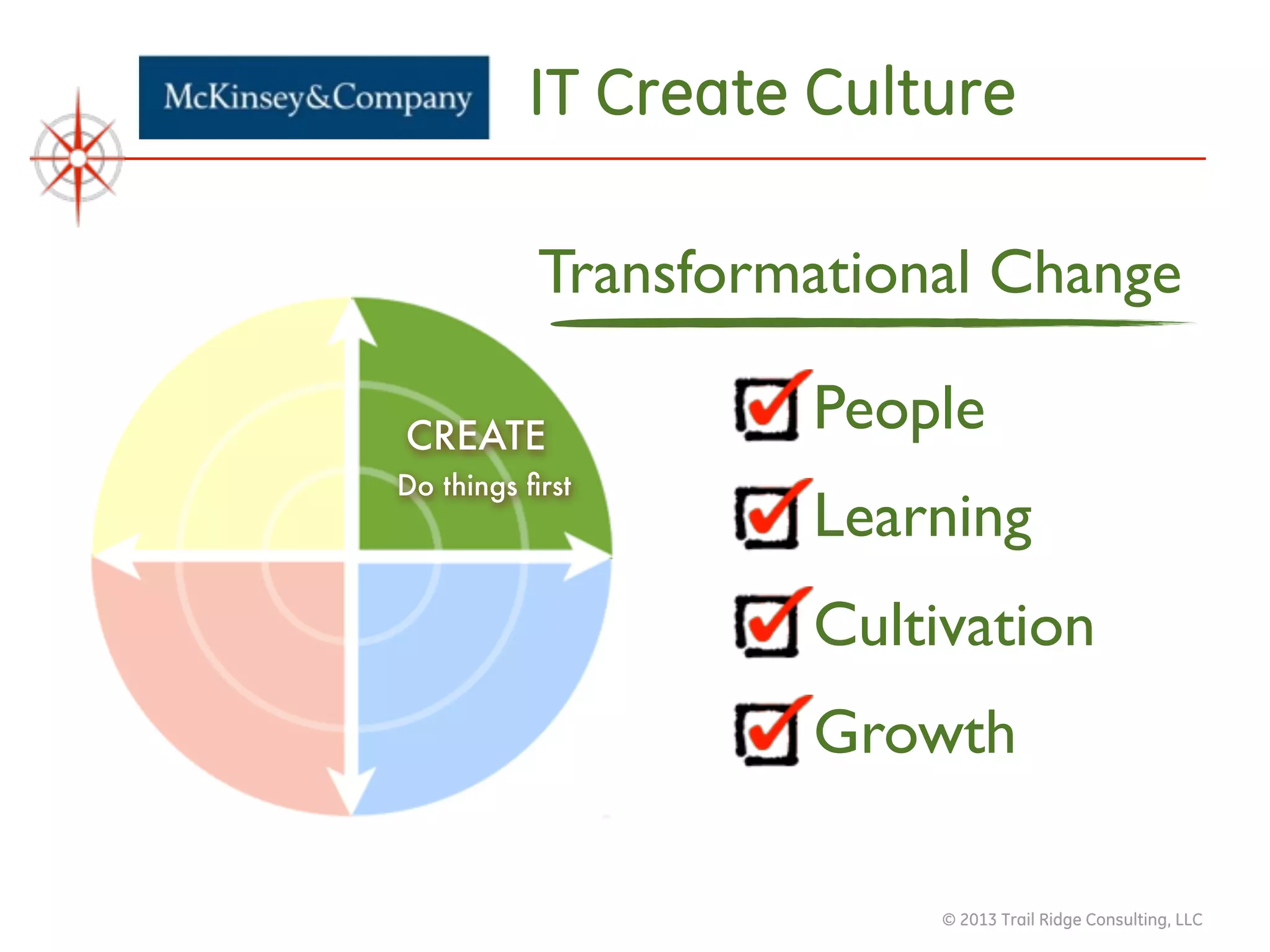 McKinsey&Company

IT Create Culture

Transformational Change

CREATE
Do things first

People
Learning
Cultivation
Growth

© 2013 Trail Ridge Consulting, LLC